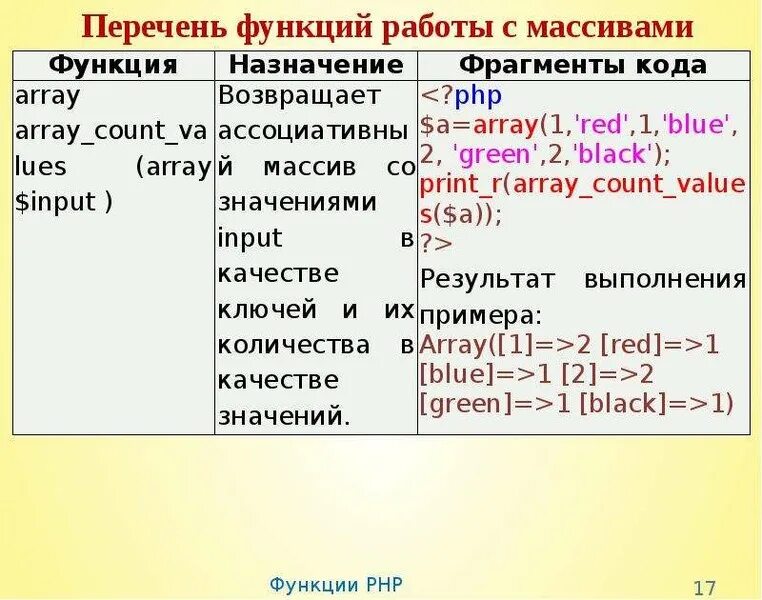 Перечень функций работы с массивами

| Функция | Назначение | Фрагменты кода |
|---|---|---|
| array array_count_values (array $input ) | Возвращает ассоциативный массив со значениями input в качестве ключей и их количества в качестве значений. | <?php $a=array(1,'red',1,'blue', 2, 'green',2,'black'); print_r(array_count_values($a)); ?> Результат выполнения примера: Array([1]=>2 [red]=>1 [blue]=>1 [2]=>2 [green]=>1 [black]=>1) |

Функции PHP

17